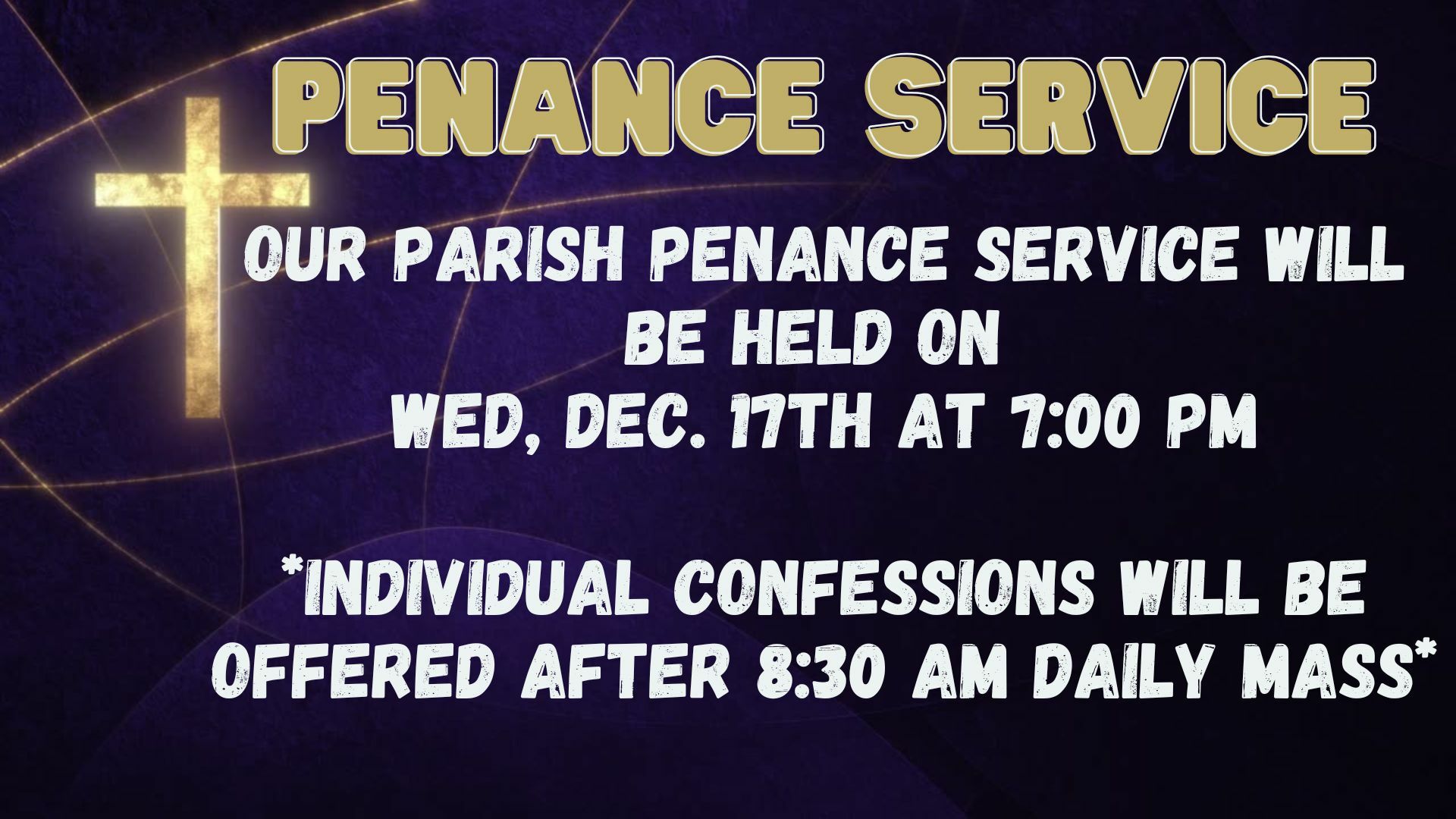 PENANCE SERVICE

OUR PARISH PENANCE SERVICE WILL BE HELD ON WED, DEC. 17TH AT 7:00 PM

*INDIVIDUAL CONFESSIONS WILL BE OFFERED AFTER 8:30 AM DAILY MASS*